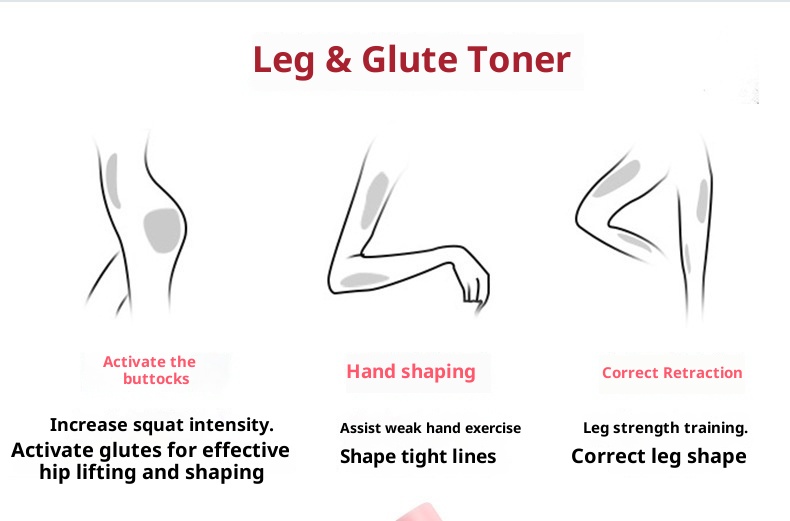 Leg & Glute Toner

Activate the buttocks

Increase squat intensity.
Activate glutes for effective hip lifting and shaping

Hand shaping

Assist weak hand exercise
Shape tight lines

Correct Retraction

Leg strength training.
Correct leg shape